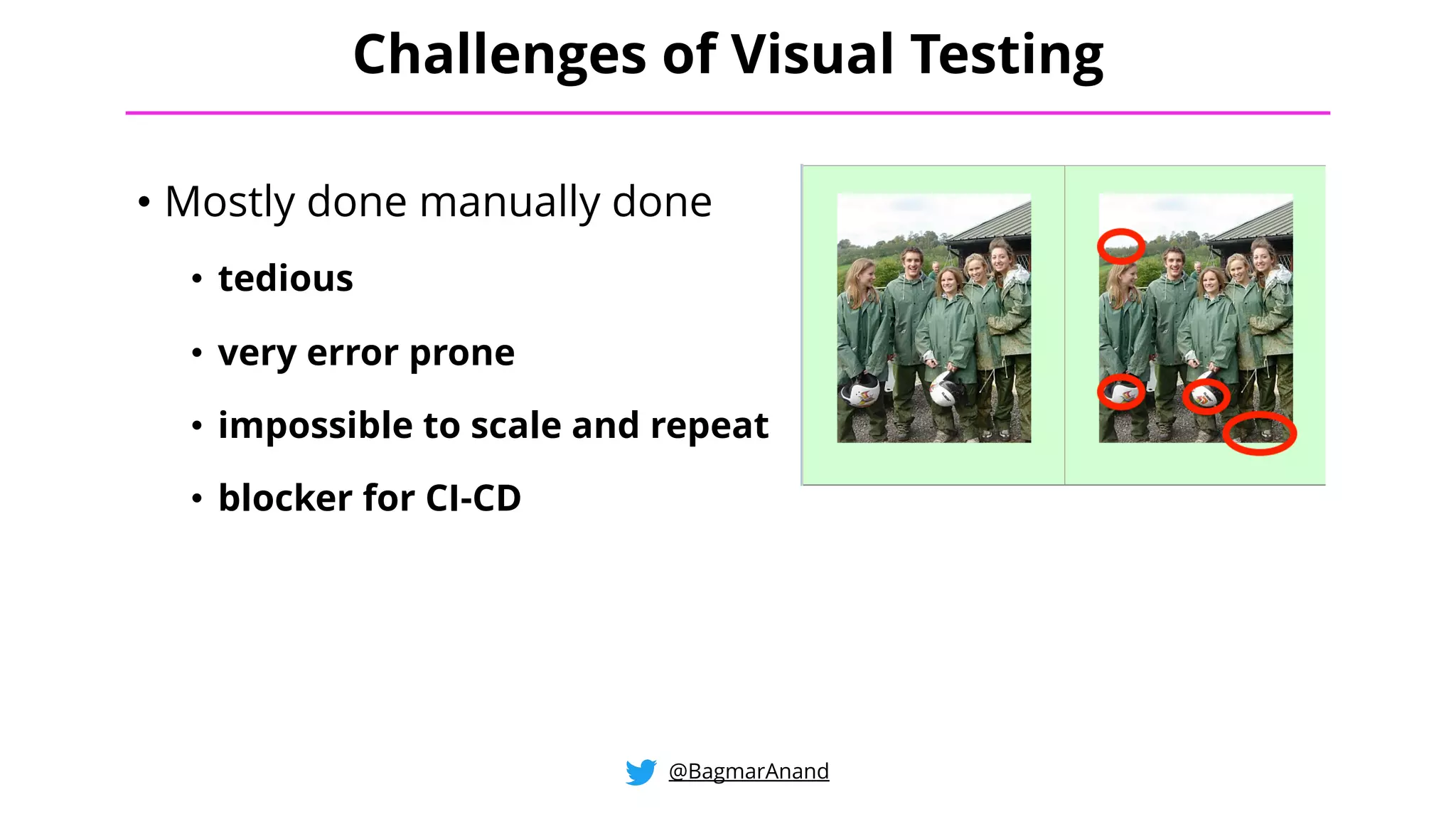 Challenges of Visual Testing

• Mostly done manually done

• tedious

• very error prone

• impossible to scale and repeat

• blocker for CI-CD

@BagmarAnand